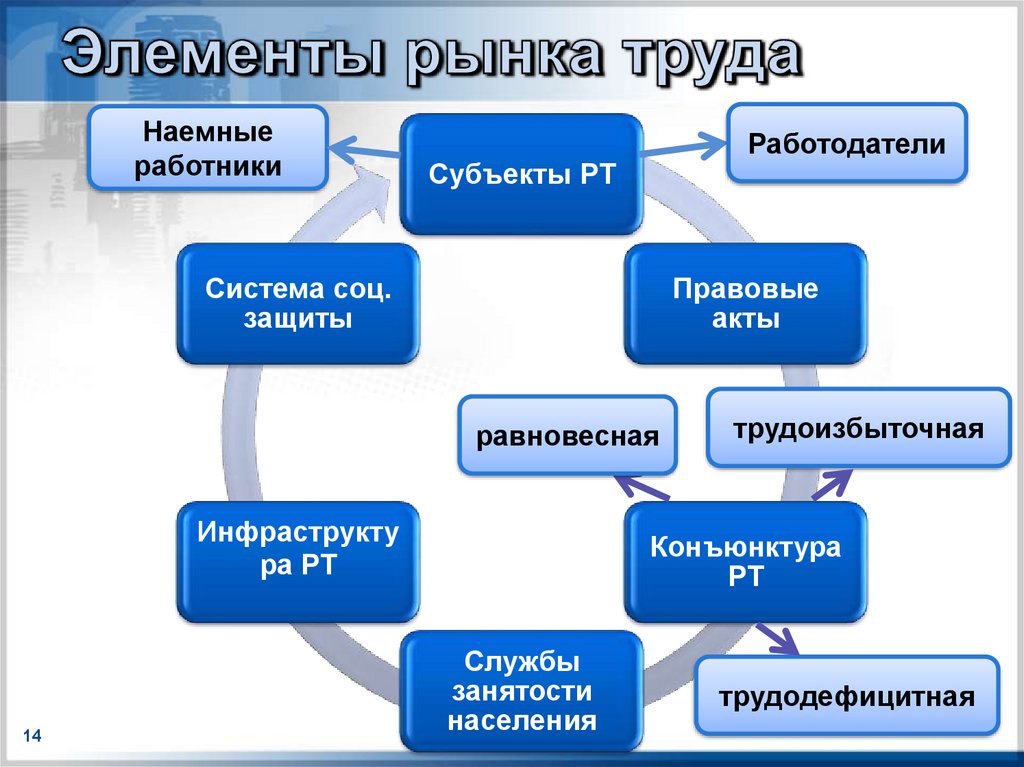 Элементы рынка труда

Наемные работники

Субъекты РТ

Работодатели

Система соц. защиты

Правовые акты

равновесная

трудоизбыточная

Инфраструктура РТ

Конъюнктура РТ

Службы занятости населения

трудодефицитная

14